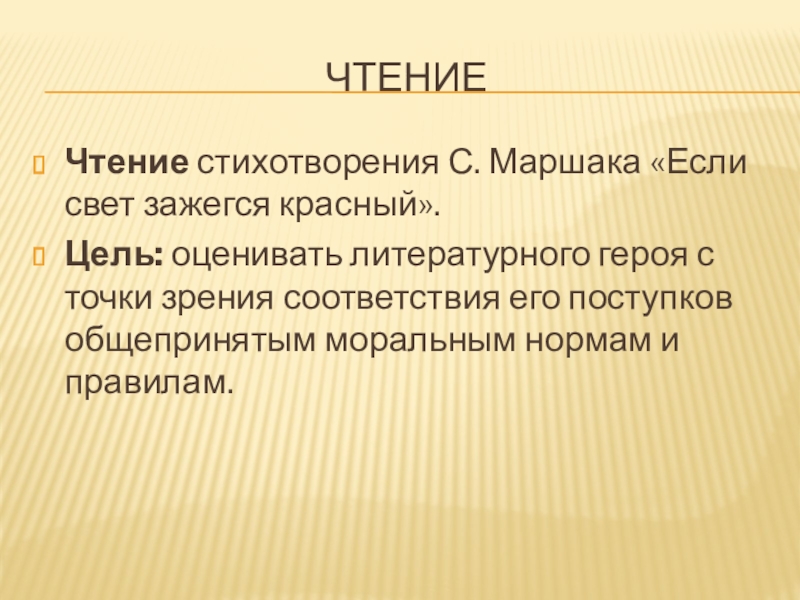 ЧТЕНИЕ

Чтение стихотворения С. Маршака «Если свет зажегся красный».

Цель: оценивать литературного героя с точки зрения соответствия его поступков общепринятым моральным нормам и правилам.